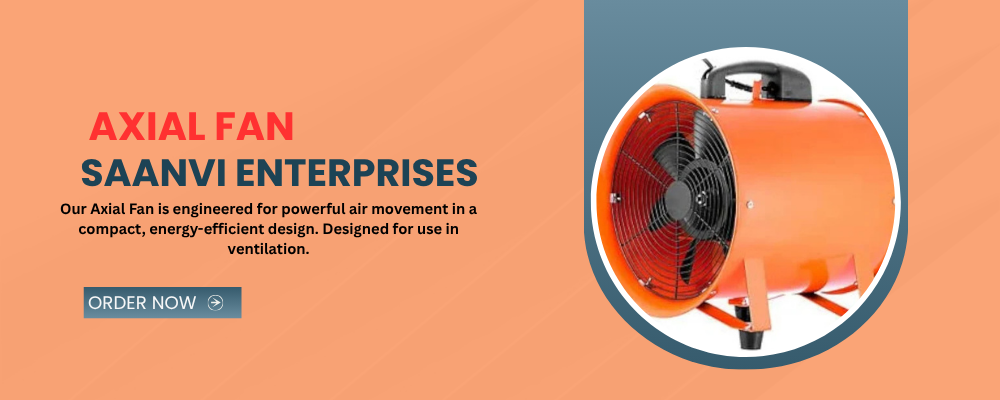 AXIAL FAN
SAANVI ENTERPRISES

Our Axial Fan is engineered for powerful air movement in a compact, energy-efficient design. Designed for use in ventilation.

ORDER NOW